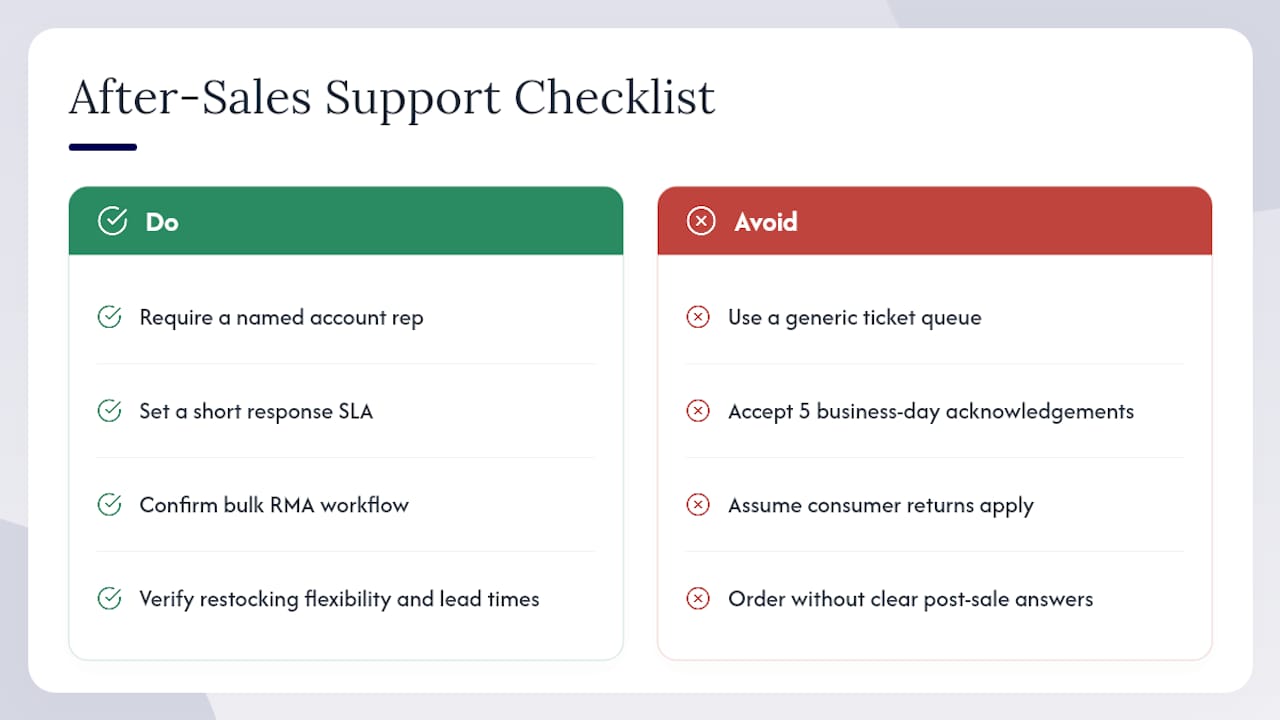 After-Sales Support Checklist

Do

Require a named account rep

Set a short response SLA

Confirm bulk RMA workflow

Verify restocking flexibility and lead times

Avoid

Use a generic ticket queue

Accept 5 business-day acknowledgements

Assume consumer returns apply

Order without clear post-sale answers